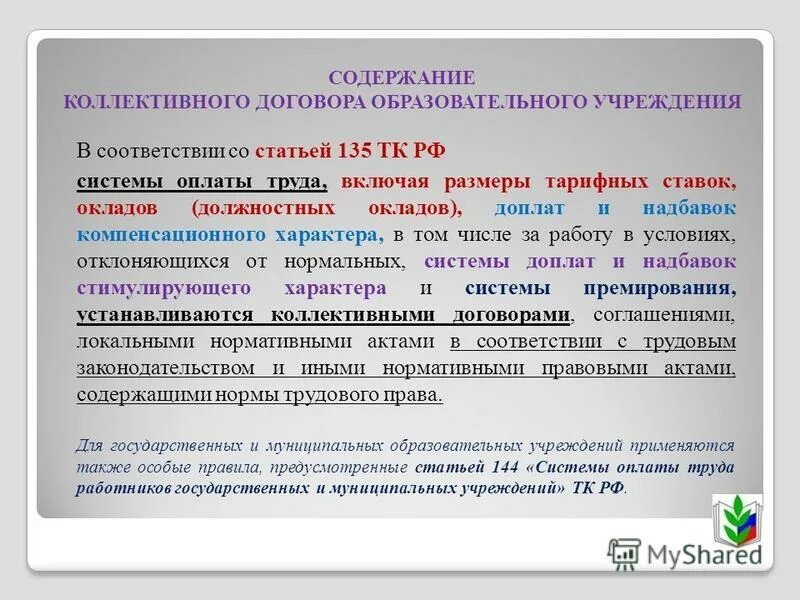 СОДЕРЖАНИЕ
КОЛЛЕКТИВНОГО ДОГОВОРА ОБРАЗОВАТЕЛЬНОГО УЧРЕЖДЕНИЯ

В соответствии со статьей 135 ТК РФ

системы оплаты труда, включая размеры тарифных ставок, окладов (должностных окладов), доплат и надбавок компенсационного характера, в том числе за работу в условиях, отклоняющихся от нормальных, системы доплат и надбавок стимулирующего характера и системы премирования, устанавливаются коллективными договорами, соглашениями, локальными нормативными актами в соответствии с трудовым законодательством и иными нормативными правовыми актами, содержащими нормы трудового права.

Для государственных и муниципальных образовательных учреждений применяются также особые правила, предусмотренные статьей 144 «Системы оплаты труда работников государственных и муниципальных учреждений» ТК РФ.

MyShared